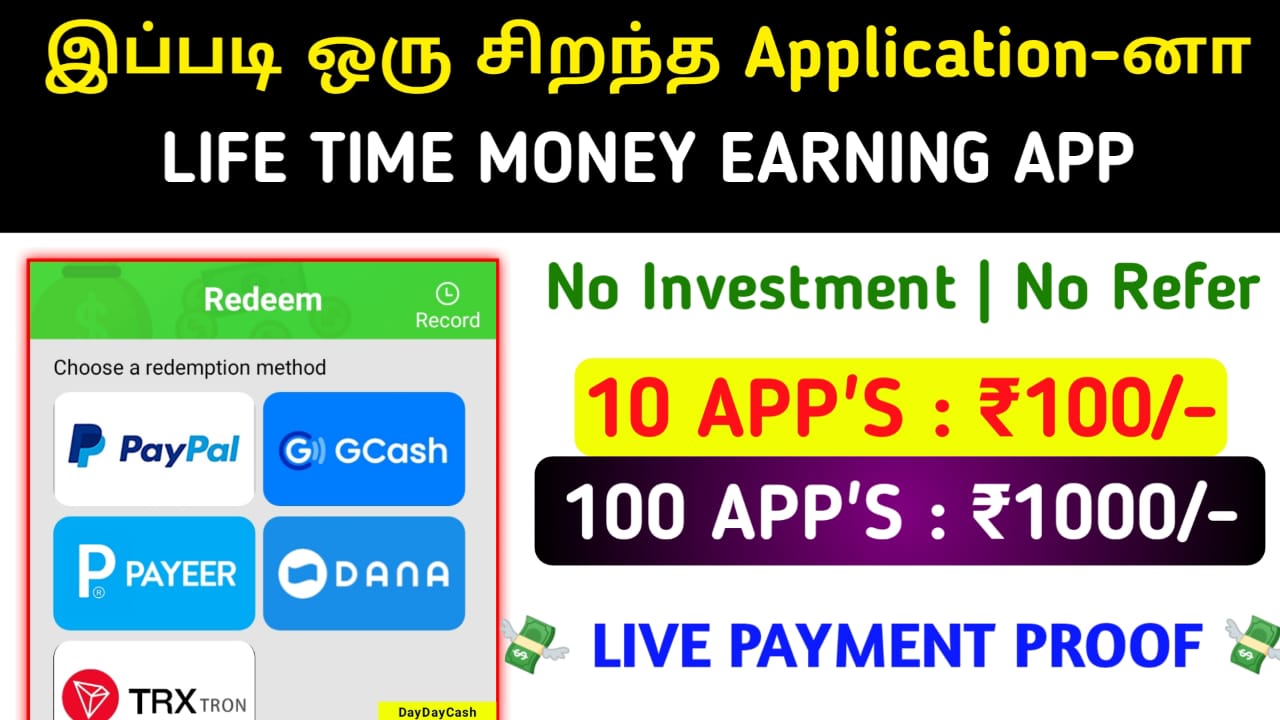 இப்படி ஒரு சிறந்த Application-னா
LIFE TIME MONEY EARNING APP

Redeem
Record
Choose a redemption method
PayPal
GCash
PAYEER
DANA
TRX TRON
DayDayCash

No Investment | No Refer
10 APP'S : ₹100/-
100 APP'S : ₹1000/-
LIVE PAYMENT PROOF